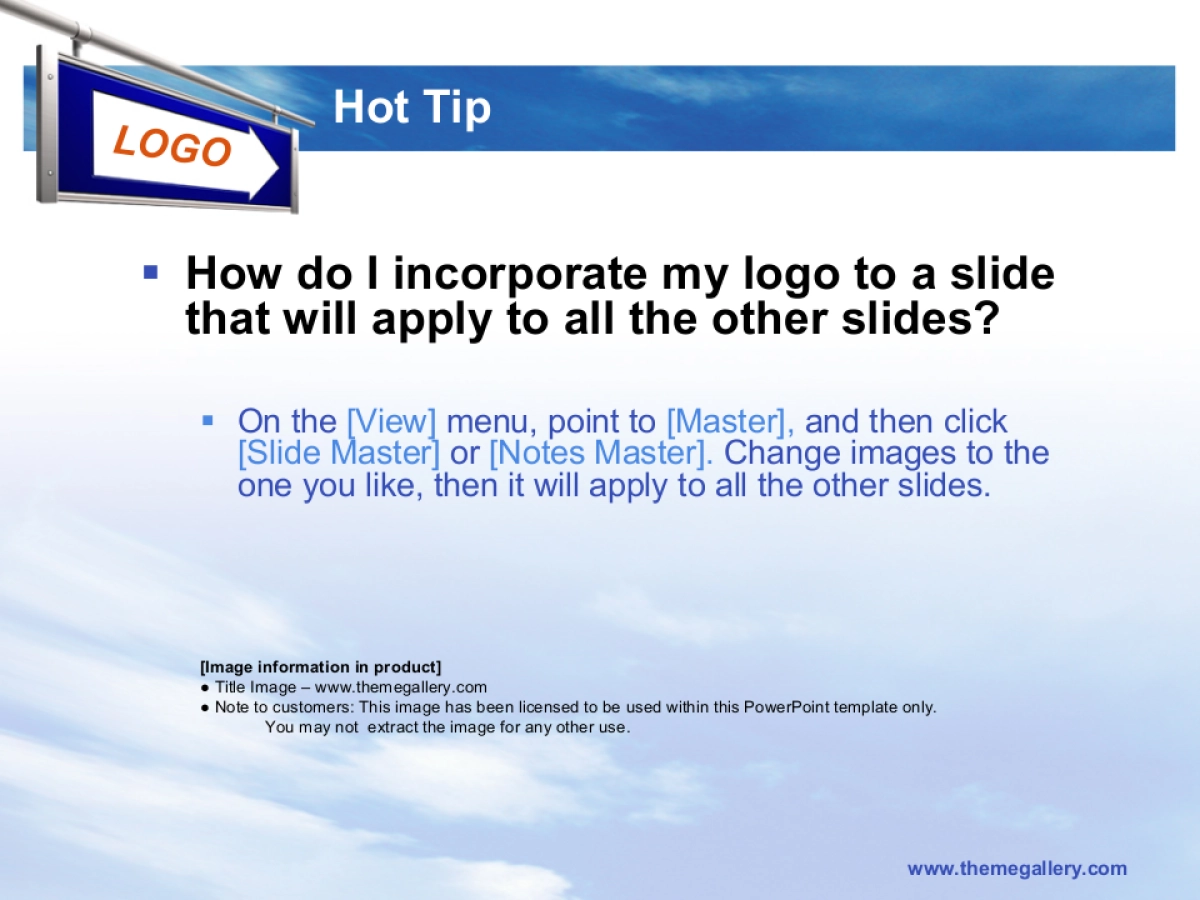 LOGO

Hot Tip

▪ How do I incorporate my logo to a slide that will apply to all the other slides?

▪ On the [View] menu, point to [Master], and then click [Slide Master] or [Notes Master]. Change images to the one you like, then it will apply to all the other slides.

[Image information in product]
● Title Image – www.themegallery.com
● Note to customers: This image has been licensed to be used within this PowerPoint template only. You may not extract the image for any other use.

www.themegallery.com